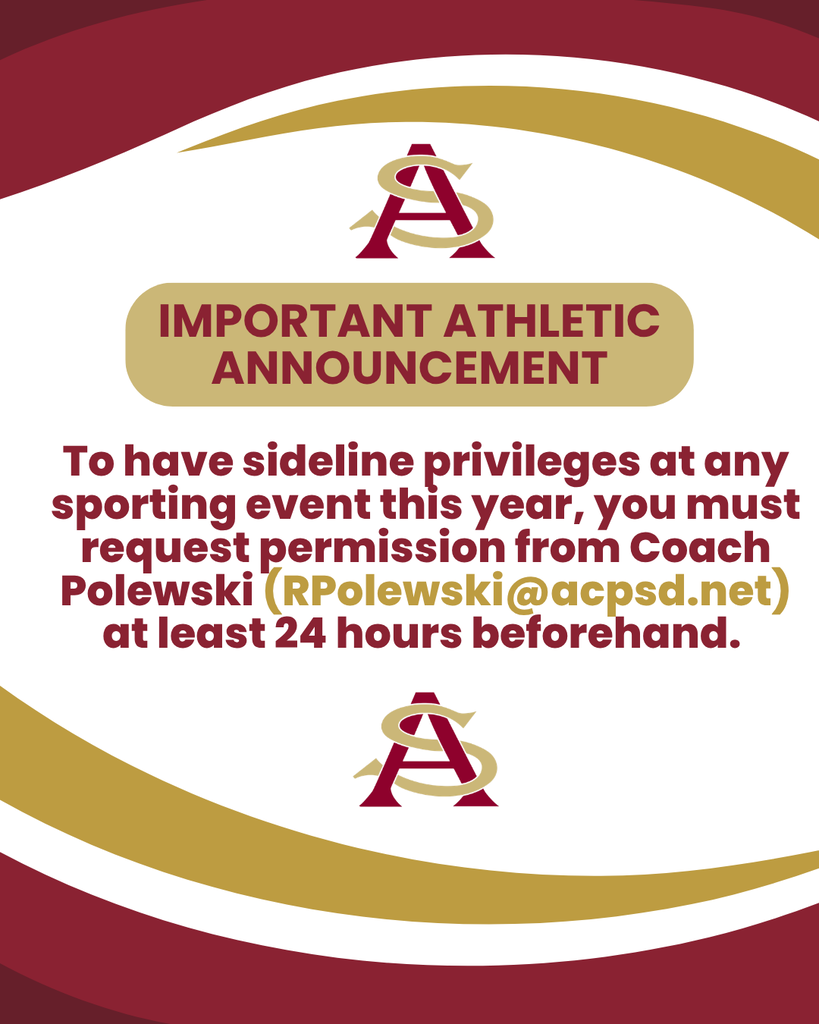 AS

IMPORTANT ATHLETIC ANNOUNCEMENT

To have sideline privileges at any sporting event this year, you must request permission from Coach Polewski (RPolewski@acpsd.net) at least 24 hours beforehand.

AS